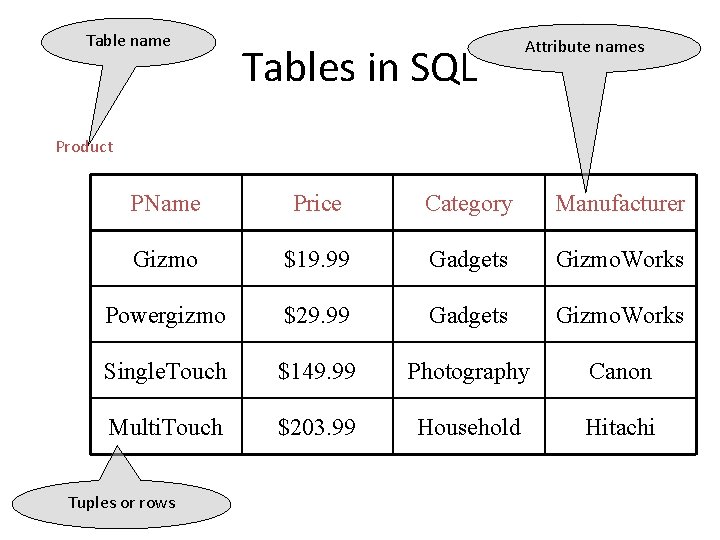 Table name

Tables in SQL

Attribute names

Product

| PName | Price | Category | Manufacturer |
|---|---|---|---|
| Gizmo | \$19.99 | Gadgets | GizmoWorks |
| Powergizmo | \$29.99 | Gadgets | GizmoWorks |
| SingleTouch | \$149.99 | Photography | Canon |
| MultiTouch | \$203.99 | Household | Hitachi |

Tuples or rows